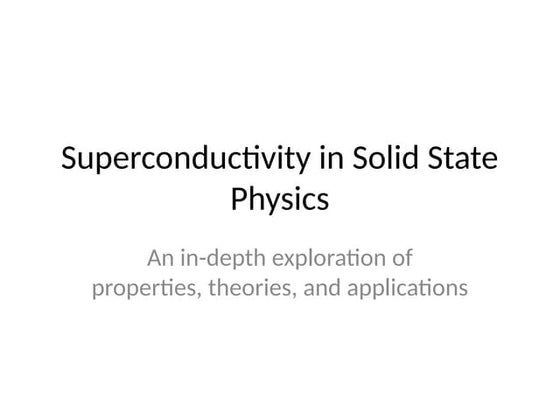 Superconductivity in Solid State Physics

An in-depth exploration of properties, theories, and applications